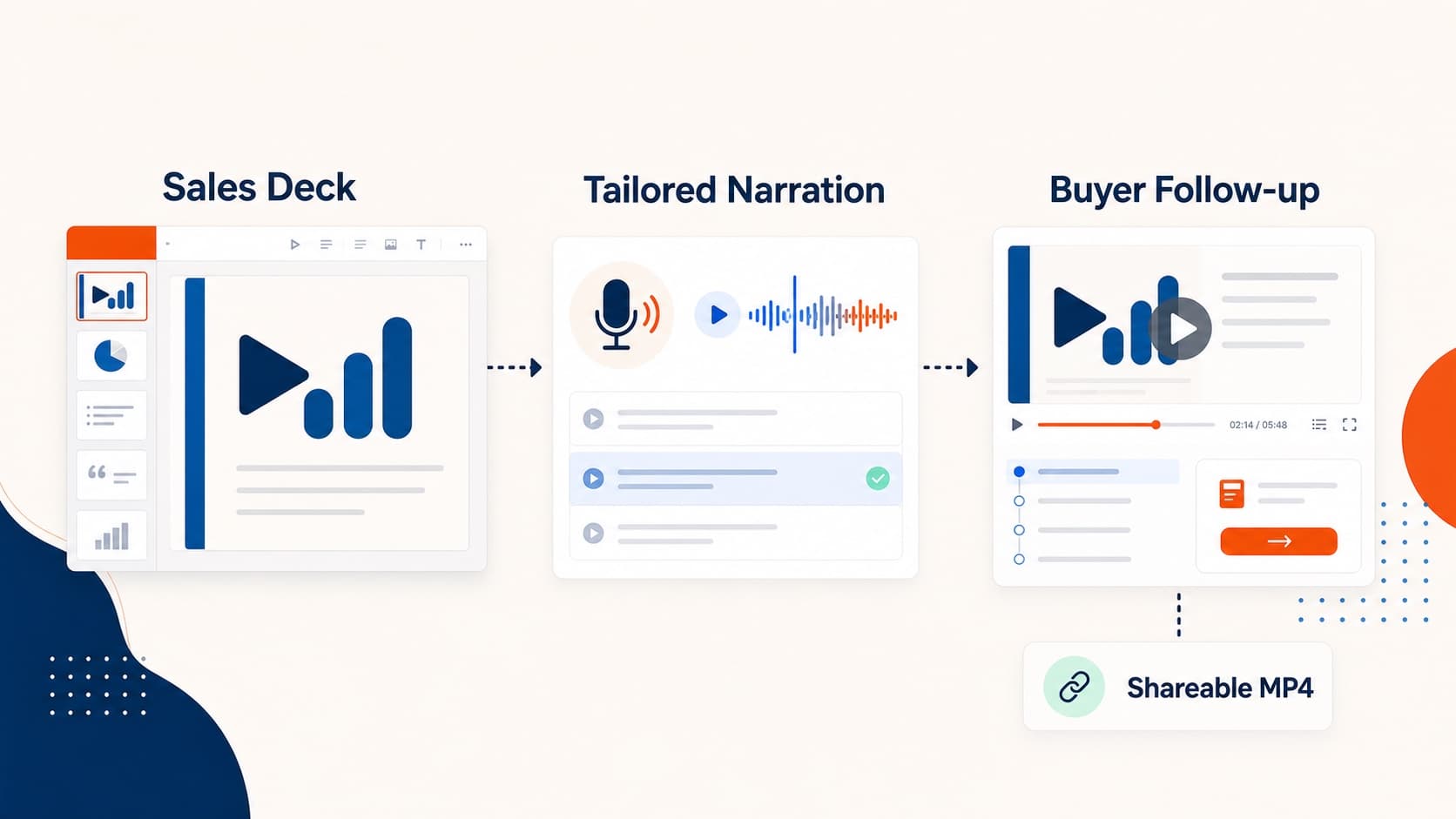 Sales Deck

Tailored Narration

Buyer Follow-up

02:14 / 05:48

Shareable MP4